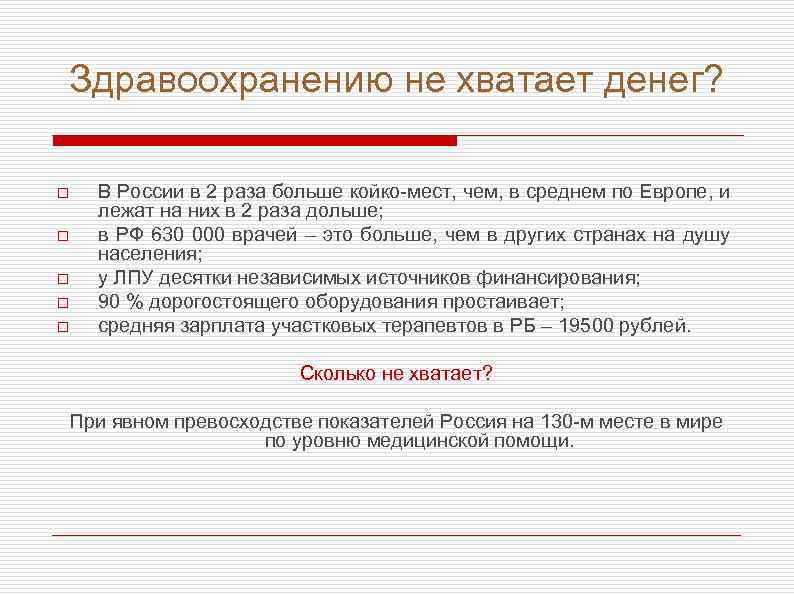 Здравоохранению не хватает денег?

В России в 2 раза больше койко-мест, чем, в среднем по Европе, и лежат на них в 2 раза дольше;
в РФ 630 000 врачей – это больше, чем в других странах на душу населения;
у ЛПУ десятки независимых источников финансирования;
90 % дорогостоящего оборудования простаивает;
средняя зарплата участковых терапевтов в РБ – 19500 рублей.

Сколько не хватает?

При явном превосходстве показателей Россия на 130-м месте в мире по уровню медицинской помощи.